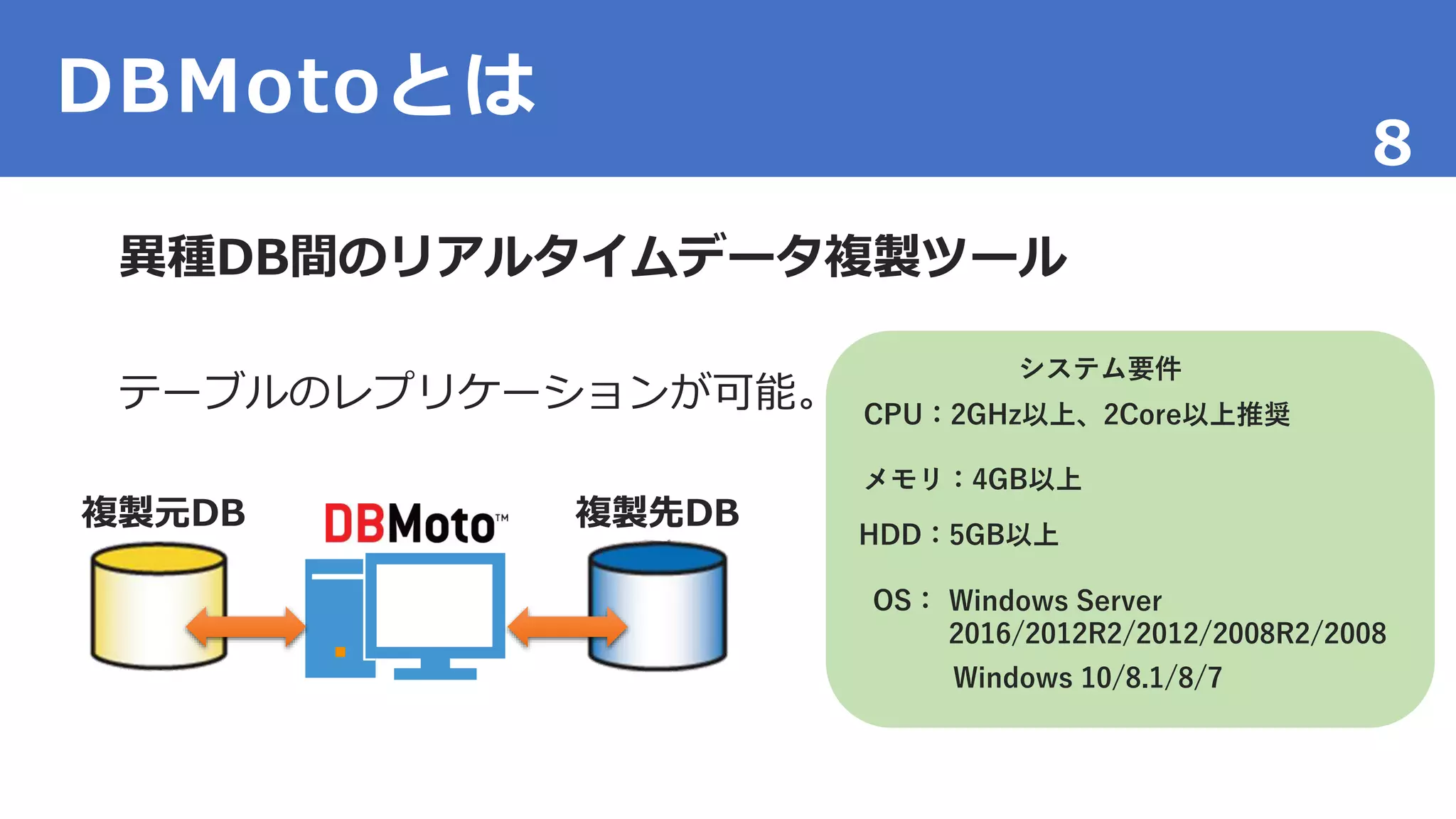 DBMotoとは

8

異種DB間のリアルタイムデータ複製ツール

テーブルのレプリケーションが可能。

複製元DB

DBMoto™

複製先DB

システム要件

CPU：2GHz以上、2Core以上推奨

メモリ：4GB以上

HDD：5GB以上

OS： Windows Server 2016/2012R2/2012/2008R2/2008
Windows 10/8.1/8/7